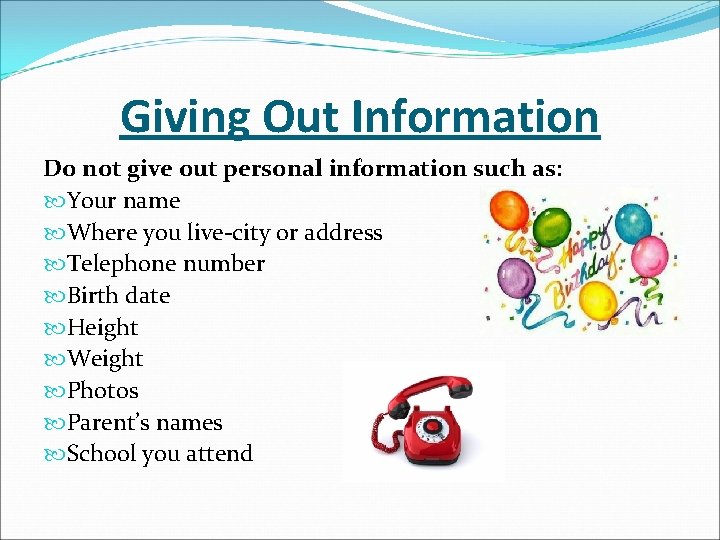 Giving Out Information

Do not give out personal information such as:

Your name

Where you live-city or address

Telephone number

Birth date

Height

Weight

Photos

Parent's names

School you attend

Happy Birthday